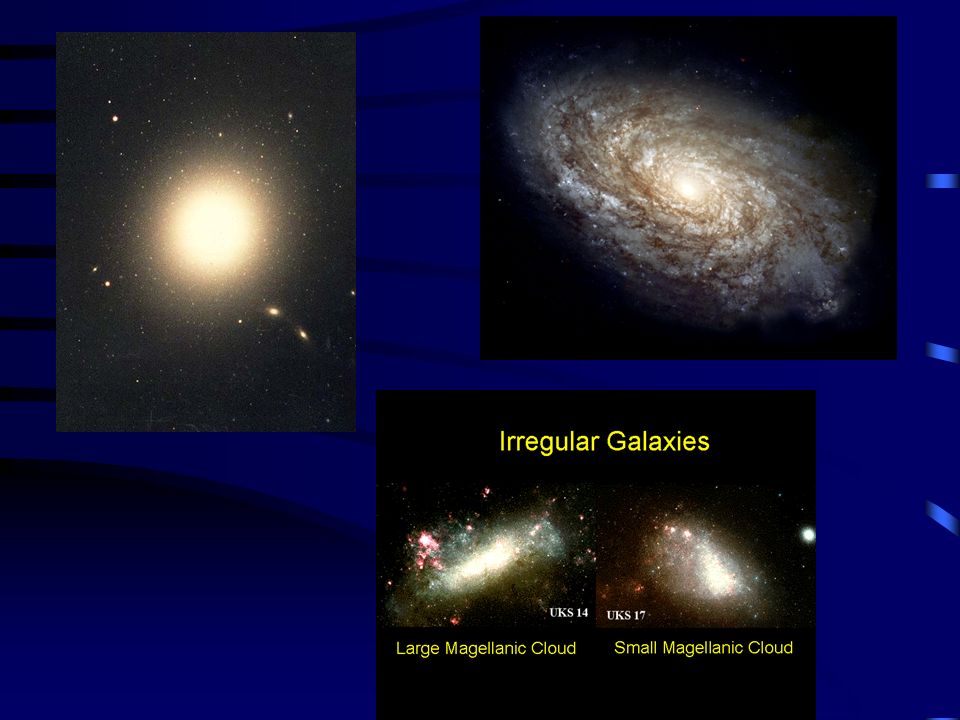 Irregular Galaxies

UKS 14

UKS 17

Large Magellanic Cloud

Small Magellanic Cloud